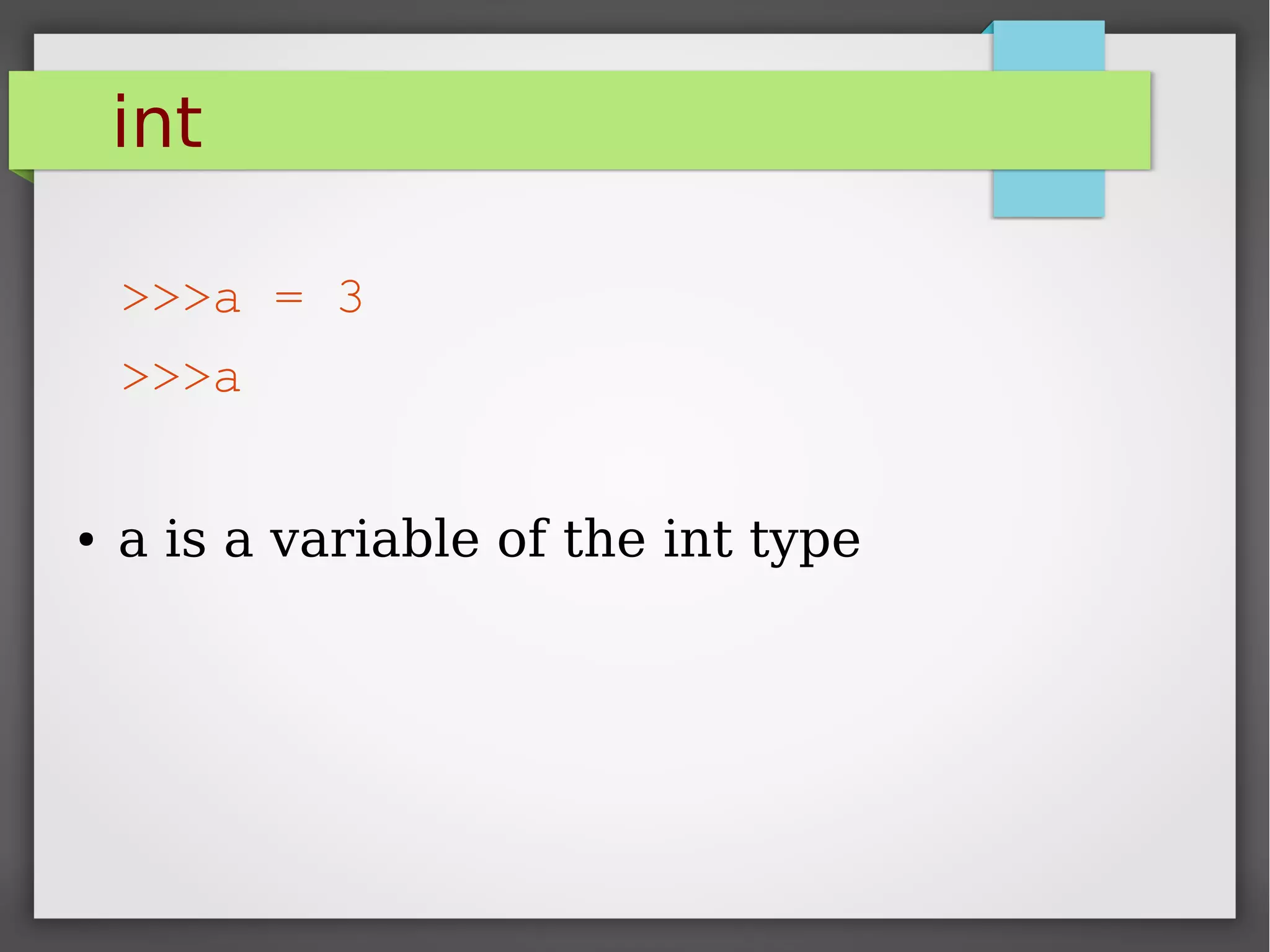 int

>>>a = 3

>>>a

• a is a variable of the int type